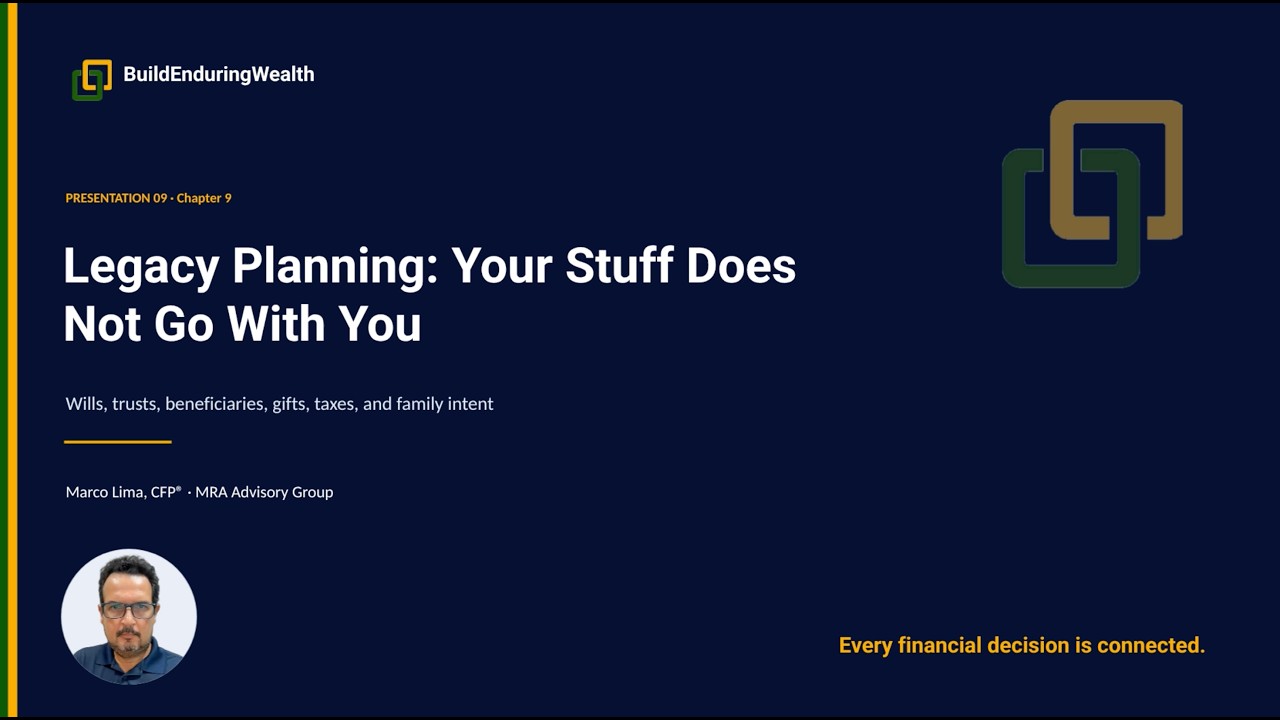 BuildEnduringWealth

PRESENTATION 09 · Chapter 9

Legacy Planning: Your Stuff Does Not Go With You

Wills, trusts, beneficiaries, gifts, taxes, and family intent

Marco Lima, CFP® · MRA Advisory Group

Every financial decision is connected.